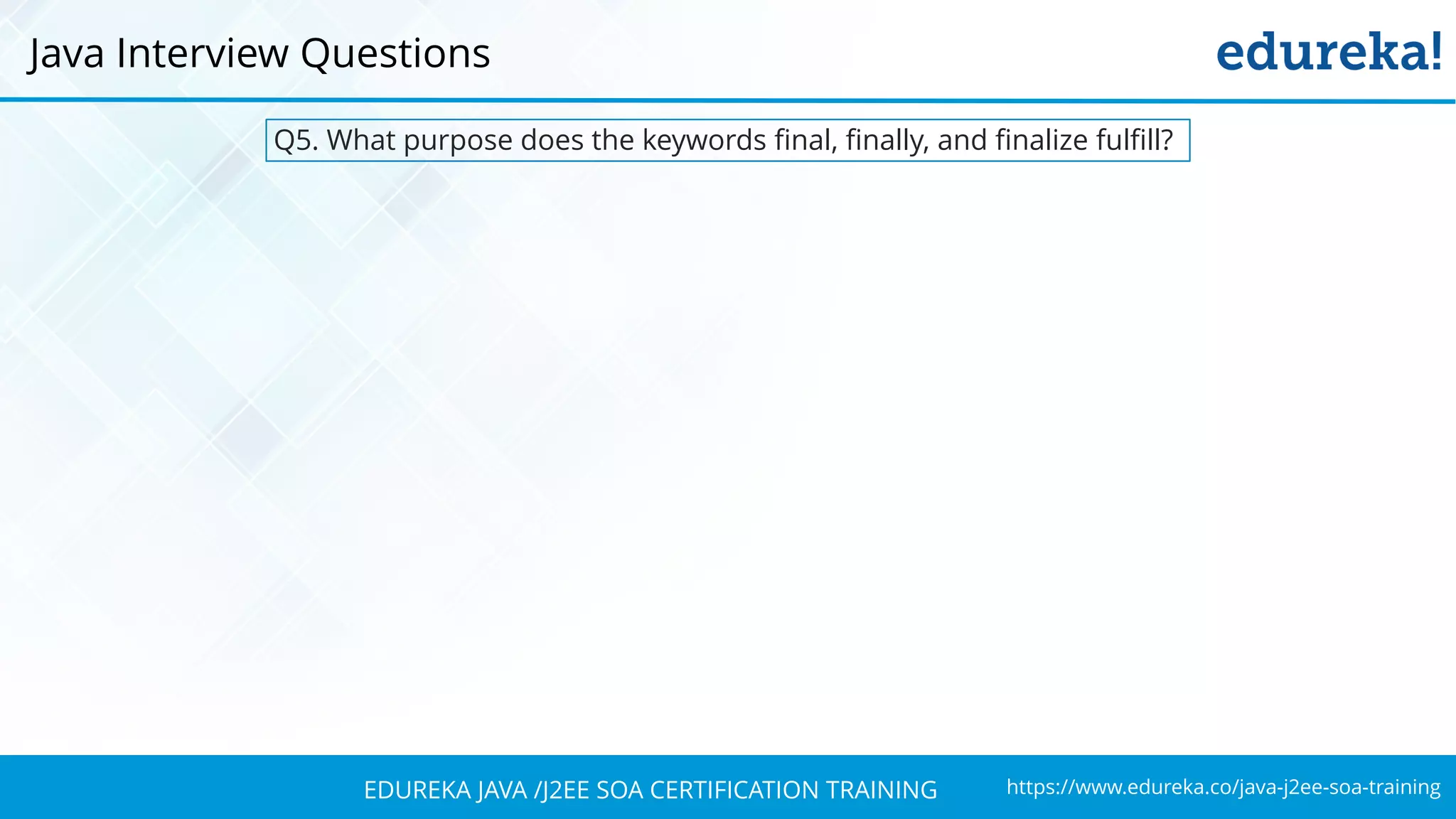 Java Interview Questions

edureka!

Q5. What purpose does the keywords final, finally, and finalize fulfill?

EDUREKA JAVA /J2EE SOA CERTIFICATION TRAINING

https://www.edureka.co/java-j2ee-soa-training